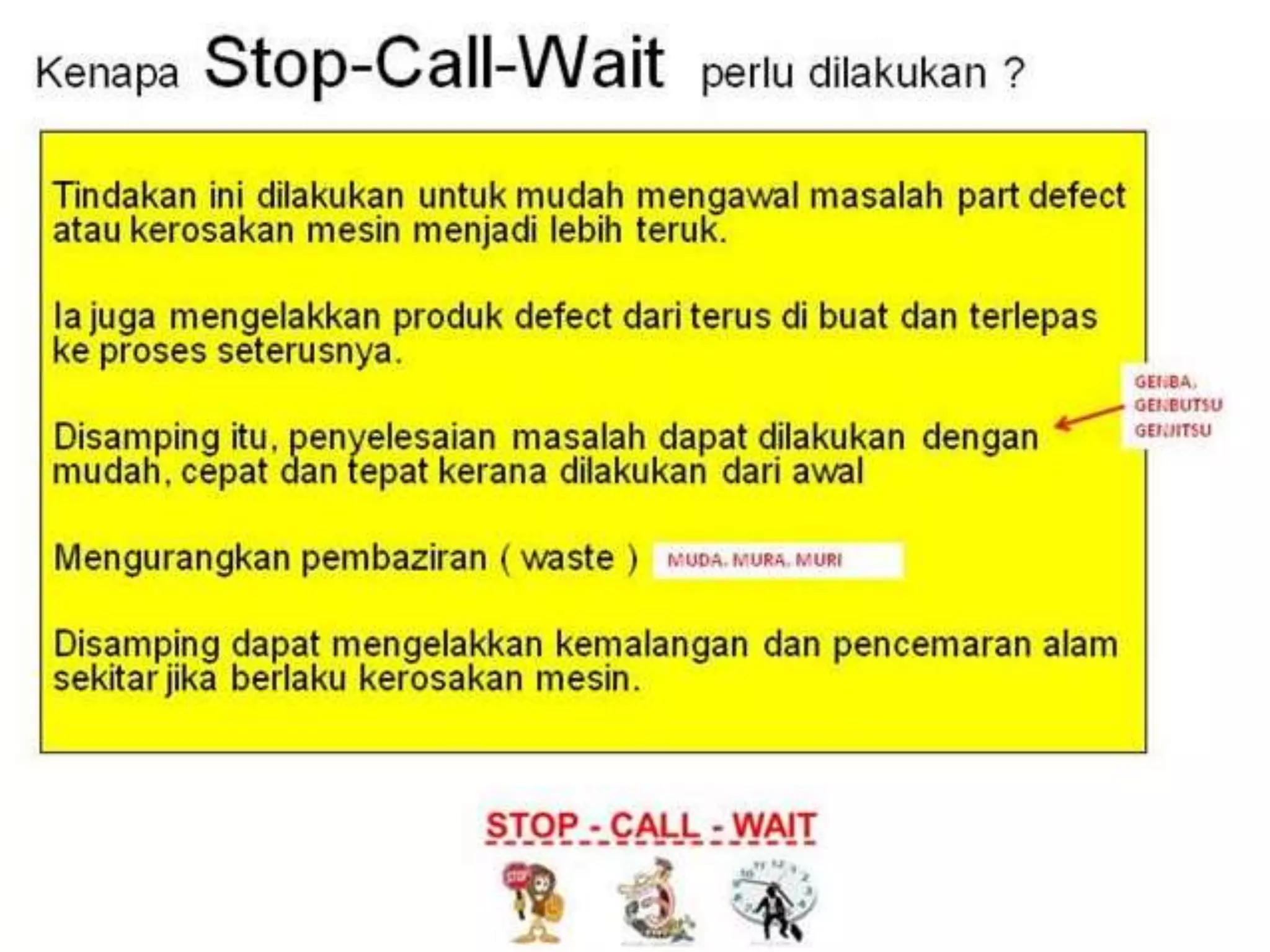 Kenapa Stop-Call-Wait perlu dilakukan ?

Tindakan ini dilakukan untuk mudah mengawal masalah part defect atau kerosakan mesin menjadi lebih teruk.

Ia juga mengelakkan produk defect dari terus di buat dan terlepas ke proses seterusnya.

Disamping itu, penyelesaian masalah dapat dilakukan dengan mudah, cepat dan tepat kerana dilakukan dari awal

GENBA, GENBUTSU GENJITSU

Mengurangkan pembaziran ( waste ) MUDA, MURA, MURI

Disamping dapat mengelakkan kemalangan dan pencemaran alam sekitar jika berlaku kerosakan mesin.

STOP - CALL - WAIT

STOP